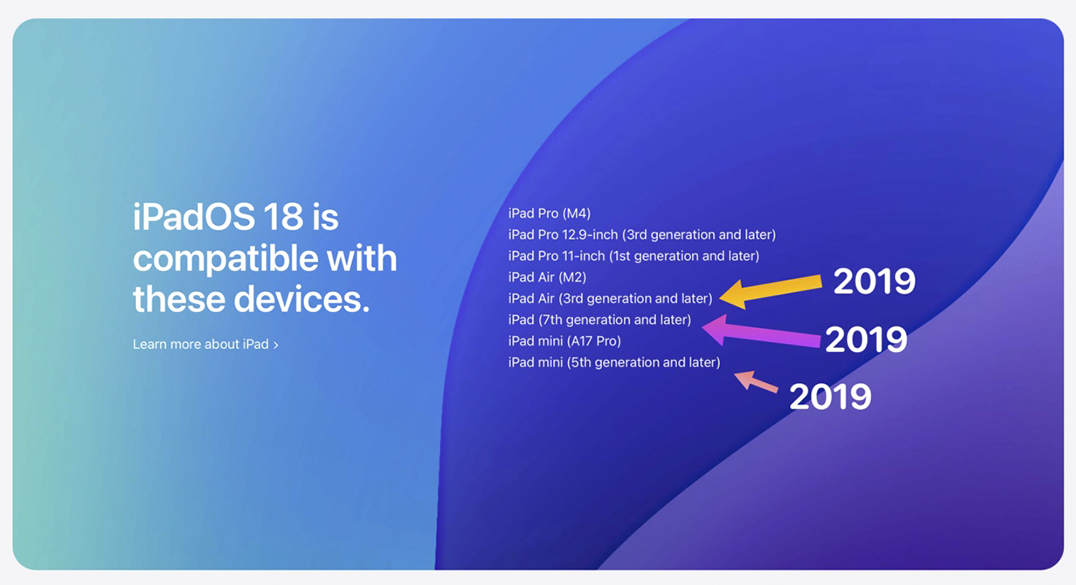 iPadOS 18 is compatible with these devices.

Learn more about iPad ›

iPad Pro (M4)
iPad Pro 12.9-inch (3rd generation and later)
iPad Pro 11-inch (1st generation and later)
iPad Air (M2)
iPad Air (3rd generation and later)
iPad (7th generation and later)
iPad mini (A17 Pro)
iPad mini (5th generation and later)

2019
2019
2019